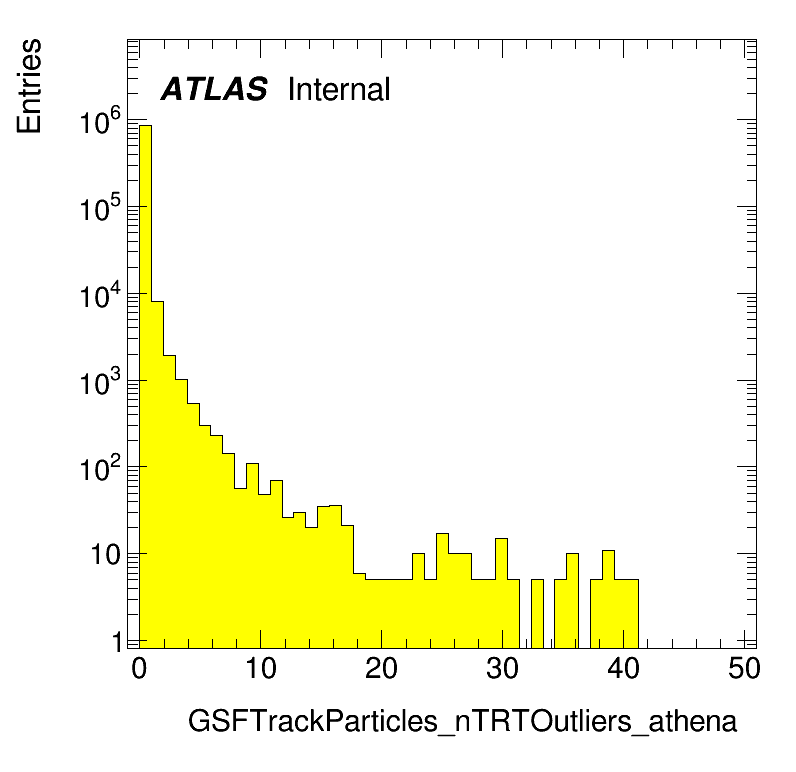 Entries

ATLAS Internal

$10^6$
$10^5$
$10^4$
$10^3$
$10^2$
10
1

0
10
20
30
40
50

GSFTrackParticles_nTRTOutliers_athena